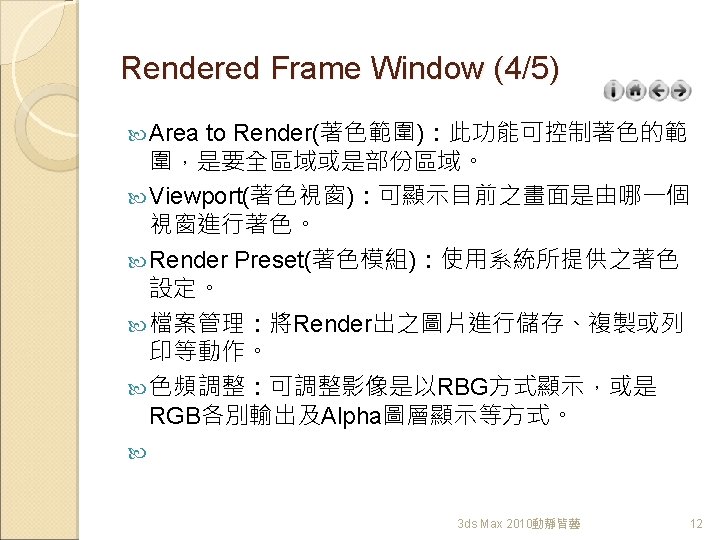 Rendered Frame Window (4/5)

Area to Render(著色範圍)：此功能可控制著色的範圍，是要全區域或是部份區域。

Viewport(著色視窗)：可顯示目前之畫面是由哪一個視窗進行著色。

Render Preset(著色模組)：使用系統所提供之著色設定。

檔案管理：將Render出之圖片進行儲存、複製或列印等動作。

色頻調整：可調整影像是以RBG方式顯示，或是RGB各別輸出及Alpha圖層顯示等方式。

3ds Max 2010動靜皆藝

12